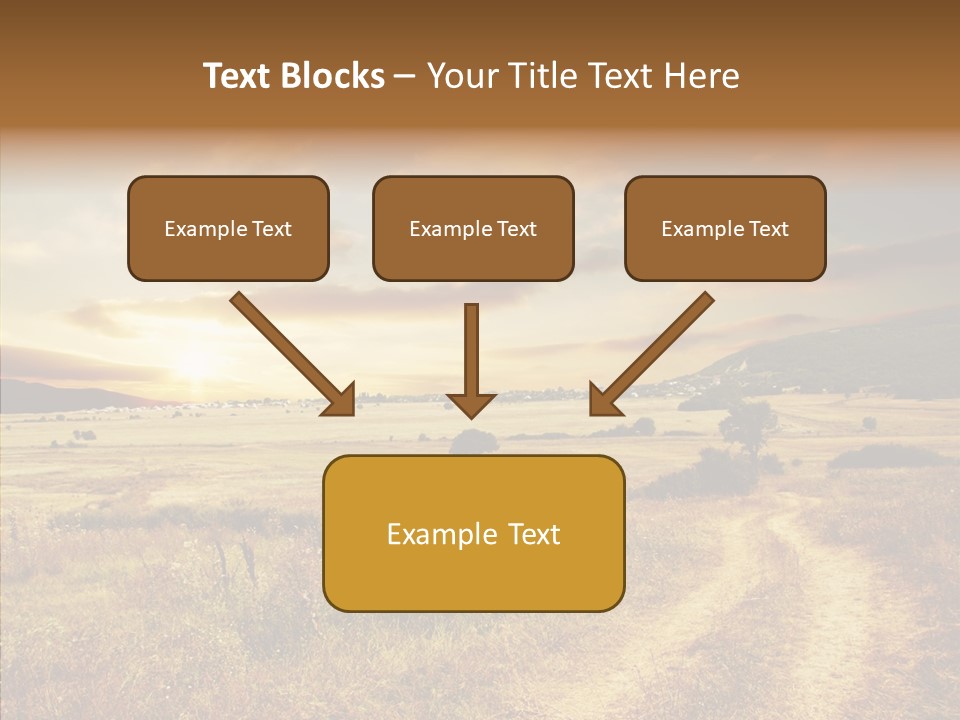 Text Blocks – Your Title Text Here

Example Text

Example Text

Example Text

Example Text